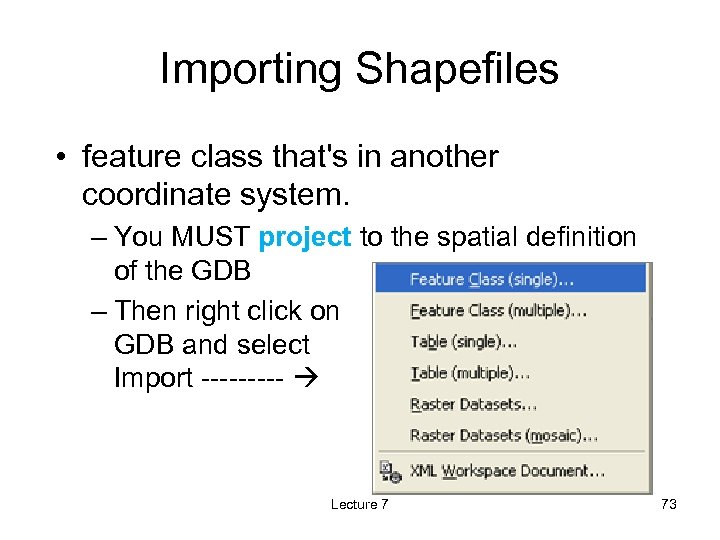 Importing Shapefiles

• feature class that's in another coordinate system.

– You MUST project to the spatial definition of the GDB

– Then right click on GDB and select Import --------- →

Feature Class (single)...
Feature Class (multiple)...
Table (single)...
Table (multiple)...
Raster Datasets...
Raster Datasets (mosaic)...
XML Workspace Document...

Lecture 7

73